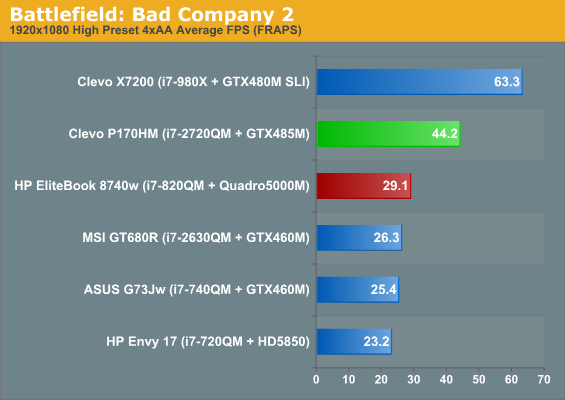 Battlefield: Bad Company 2
1920x1080 High Preset 4xAA Average FPS (FRAPS)

Clevo X7200 (i7-980X + GTX480M SLI) 63.3
Clevo P170HM (i7-2720QM + GTX485M) 44.2
HP EliteBook 8740w (i7-820QM + Quadro5000M) 29.1
MSI GT680R (i7-2630QM + GTX460M) 26.3
ASUS G73Jw (i7-740QM + GTX460M) 25.4
HP Envy 17 (i7-720QM + HD5850) 23.2

0 10 20 30 40 50 60 70